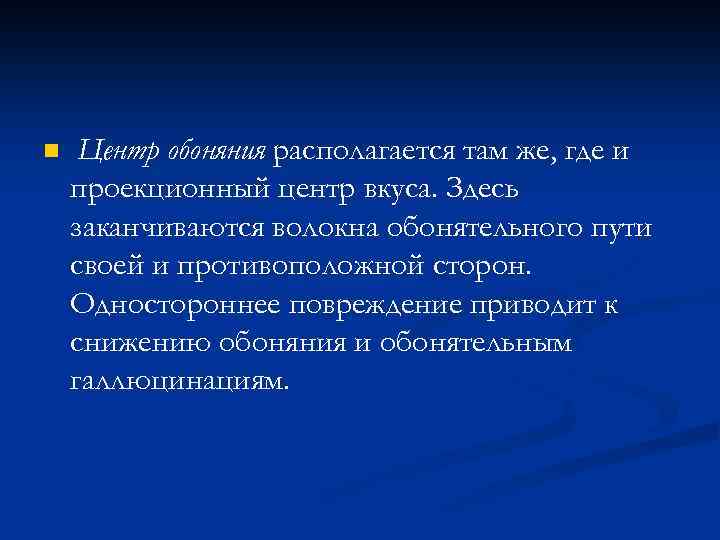 Центр обоняния располагается там же, где и проекционный центр вкуса. Здесь заканчиваются волокна обонятельного пути своей и противоположной сторон. Одностороннее повреждение приводит к снижению обоняния и обонятельным галлюцинациям.